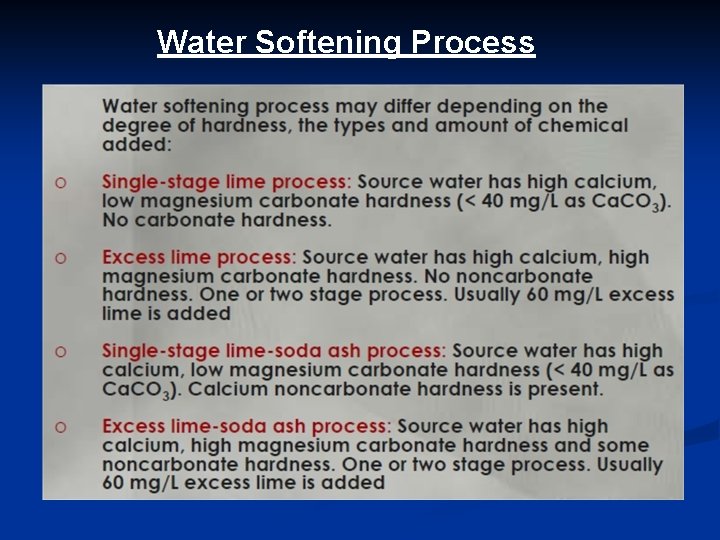 Water Softening Process

Water softening process may differ depending on the degree of hardness, the types and amount of chemical added:

o Single-stage lime process: Source water has high calcium, low magnesium carbonate hardness (< 40 mg/L as $CaCO_3$). No carbonate hardness.

o Excess lime process: Source water has high calcium, high magnesium carbonate hardness. No noncarbonate hardness. One or two stage process. Usually 60 mg/L excess lime is added

o Single-stage lime-soda ash process: Source water has high calcium, low magnesium carbonate hardness (< 40 mg/L as $CaCO_3$). Calcium noncarbonate hardness is present.

o Excess lime-soda ash process: Source water has high calcium, high magnesium carbonate hardness and some noncarbonate hardness. One or two stage process. Usually 60 mg/L excess lime is added